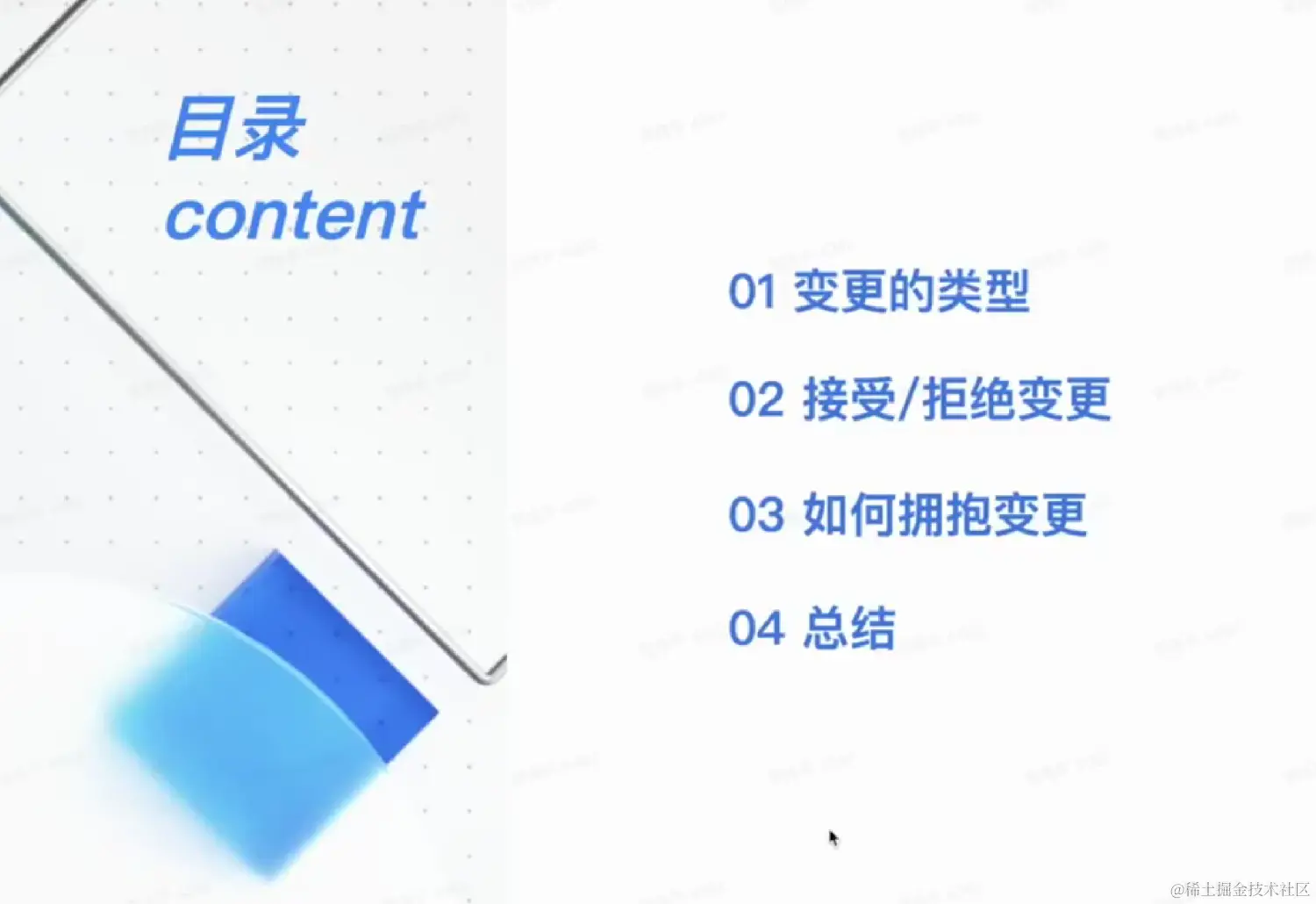 目录
content

01 变更的类型

02 接受/拒绝变更

03 如何拥抱变更

04 总结

@稀土掘金技术社区